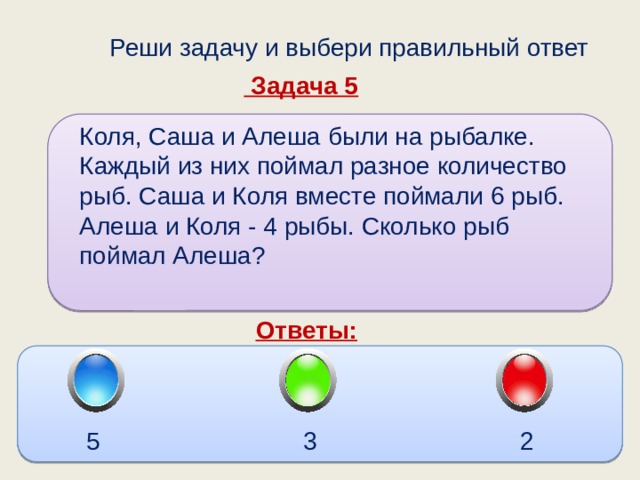 Реши задачу и выбери правильный ответ

Задача 5

Коля, Саша и Алеша были на рыбалке. Каждый из них поймал разное количество рыб. Саша и Коля вместе поймали 6 рыб. Алеша и Коля - 4 рыбы. Сколько рыб поймал Алеша?

Ответы:

5

3

2